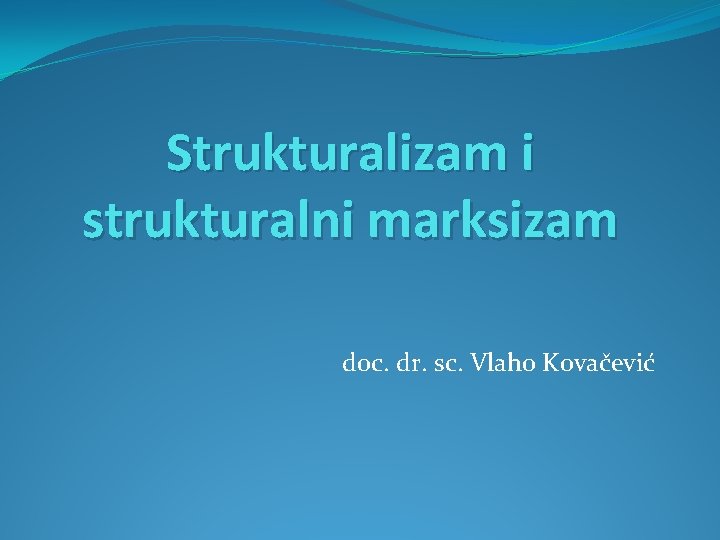 Strukturalizam i strukturalni marksizam

doc. dr. sc. Vlaho Kovačević